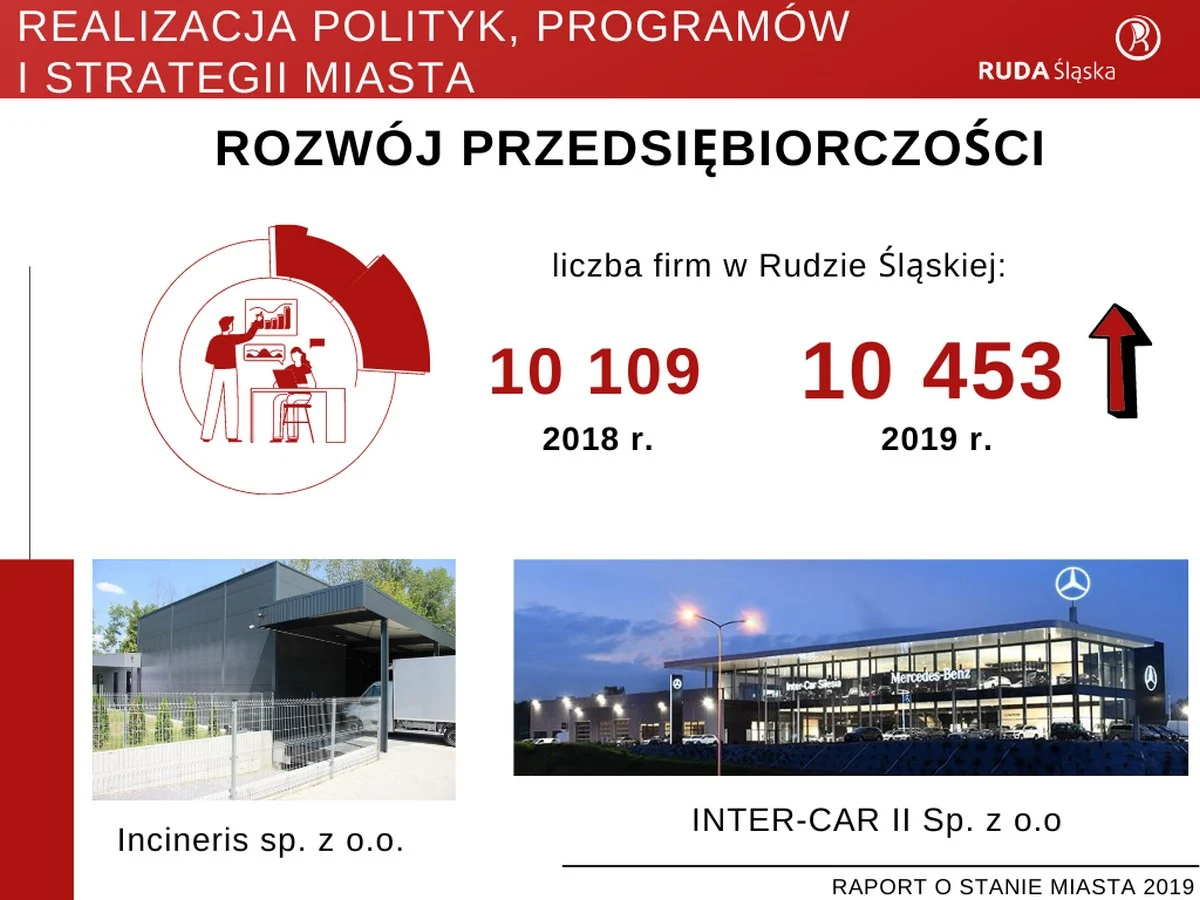 REALIZACJA POLITYK, PROGRAMÓW
I STRATEGII MIASTA

RUDA Śląska

ROZWÓJ PRZEDSIĘBIORCZOŚCI

liczba firm w Rudzie Śląskiej:

10 109
2018 r.

10 453
2019 r.

Inter-Car Silesia
Mercedes-Benz

Incineris sp. z o.o.

INTER-CAR II Sp. z o.o

RAPORT O STANIE MIASTA 2019